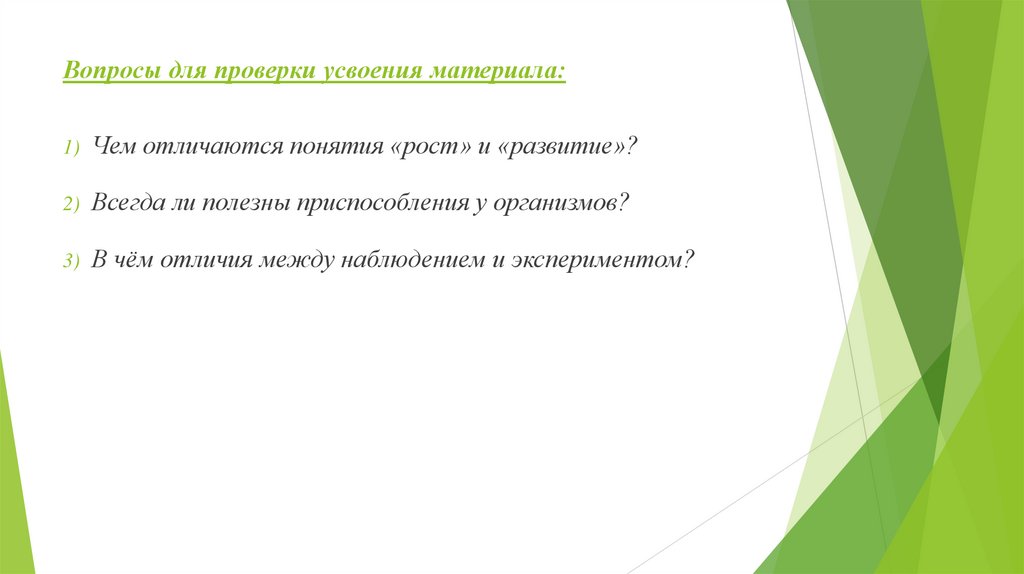 Вопросы для проверки усвоения материала:

1) Чем отличаются понятия «рост» и «развитие»?

2) Всегда ли полезны приспособления у организмов?

3) В чём отличия между наблюдением и экспериментом?